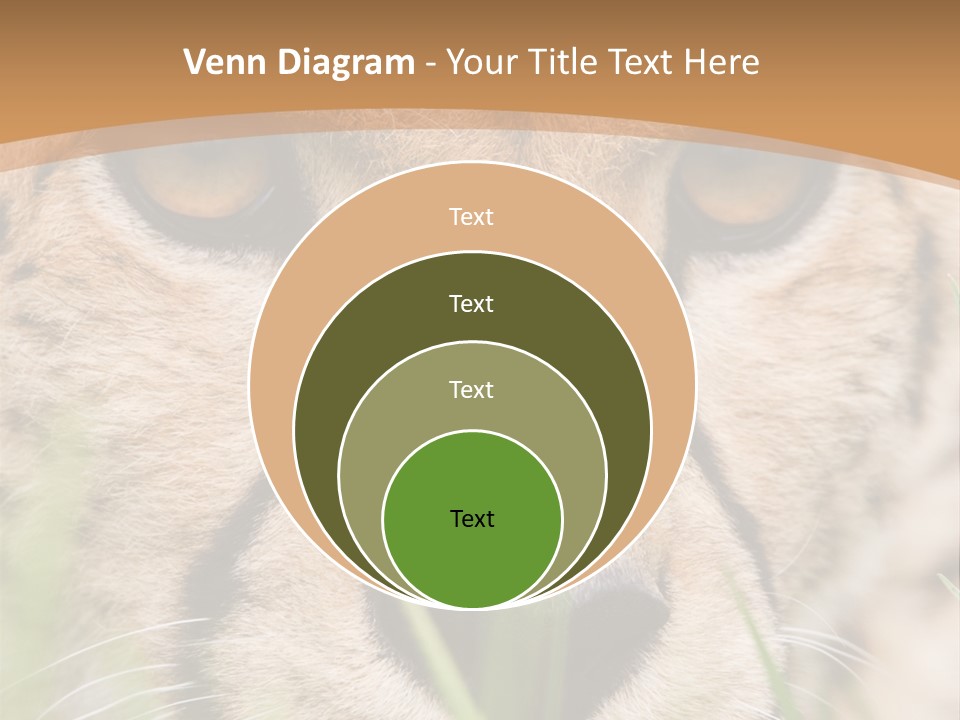 Venn Diagram - Your Title Text Here

Text

Text

Text

Text